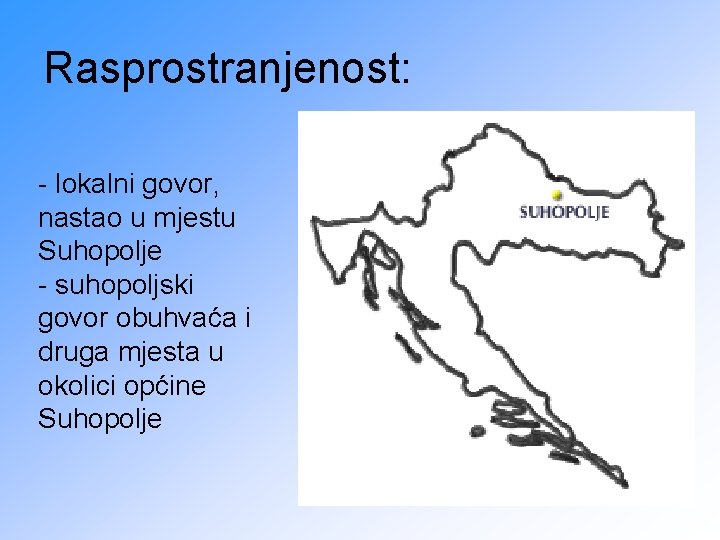 Rasprostranjenost:

- lokalni govor, nastao u mjestu Suhopolje
- suhopoljski govor obuhvaća i druga mjesta u okolici općine Suhopolje

SUHOPOLJE